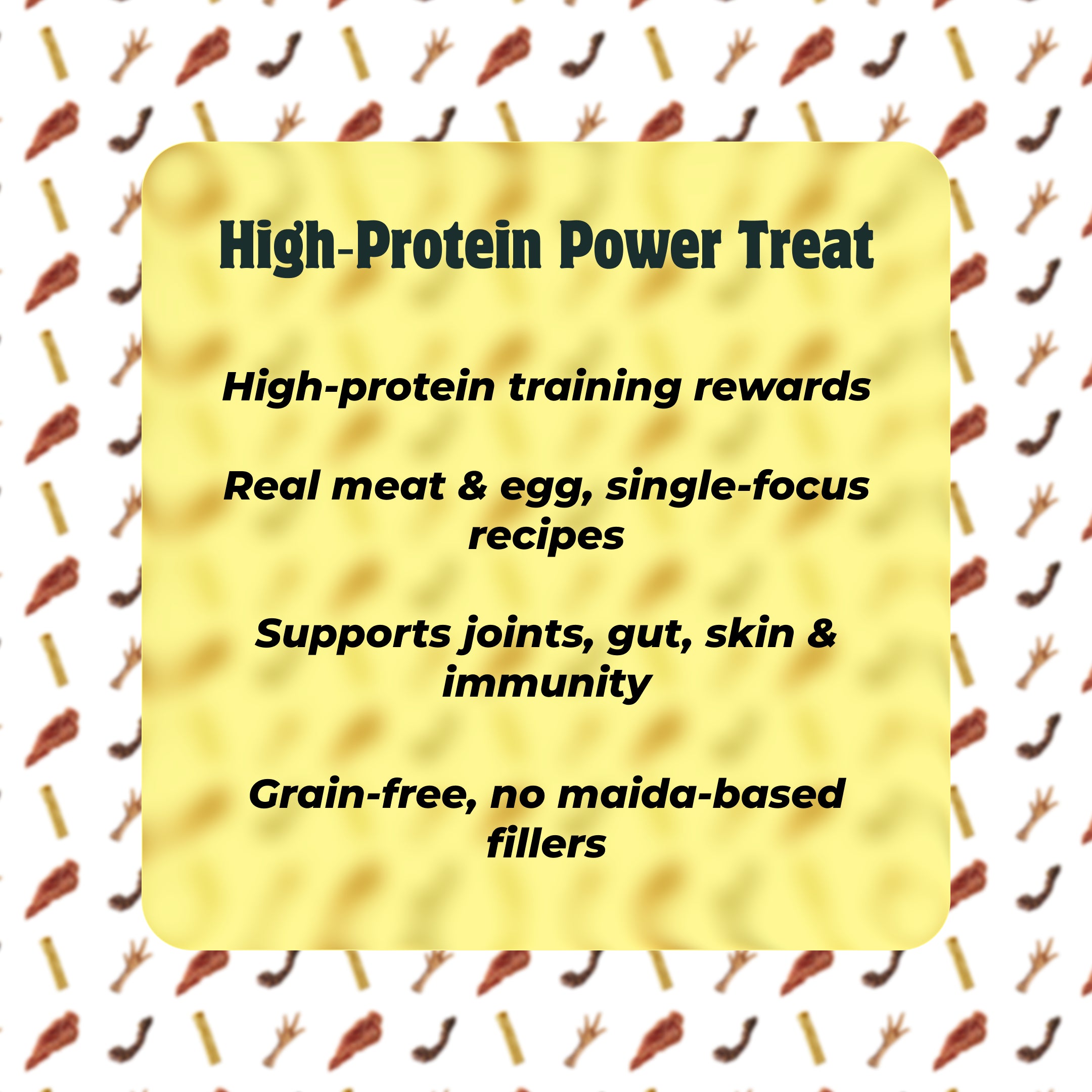 High-Protein Power Treat

High-protein training rewards

Real meat & egg, single-focus recipes

Supports joints, gut, skin & immunity

Grain-free, no maida-based fillers